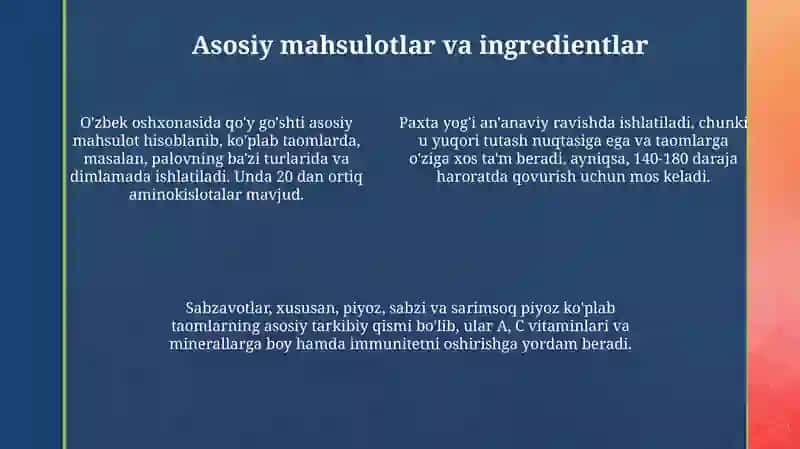 Asosiy mahsulotlar va ingredientlar

O'zbek oshxonasida qo'y go'shti asosiy mahsulot hisoblanib, ko'plab taomlarda, masalan, palovning ba'zi turlarida va dimlamada ishlatiladi. Unda 20 dan ortiq aminokislotalar mavjud.

Paxta yog'i an'anaviy ravishda ishlatiladi, chunki u yuqori tutash nuqtasiga ega va taomlarga o'ziga xos ta'm beradi, ayniqsa, 140-180 daraja haroratda qovurish uchun mos keladi.

Sabzavotlar, xususan, piyoz, sabzi va sarimsoq piyoz ko'plab taomlarning asosiy tarkibiy qismi bo'lib, ular A, C vitaminlari va minerallarga boy hamda immunitetni oshirishga yordam beradi.